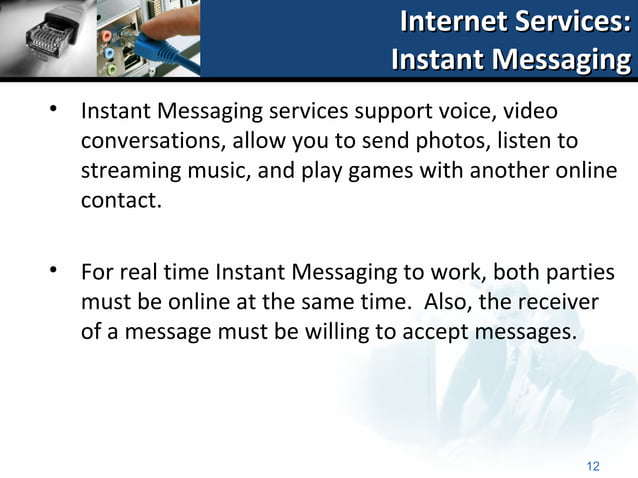 Internet Services: Instant Messaging

• Instant Messaging services support voice, video conversations, allow you to send photos, listen to streaming music, and play games with another online contact.

• For real time Instant Messaging to work, both parties must be online at the same time. Also, the receiver of a message must be willing to accept messages.

12